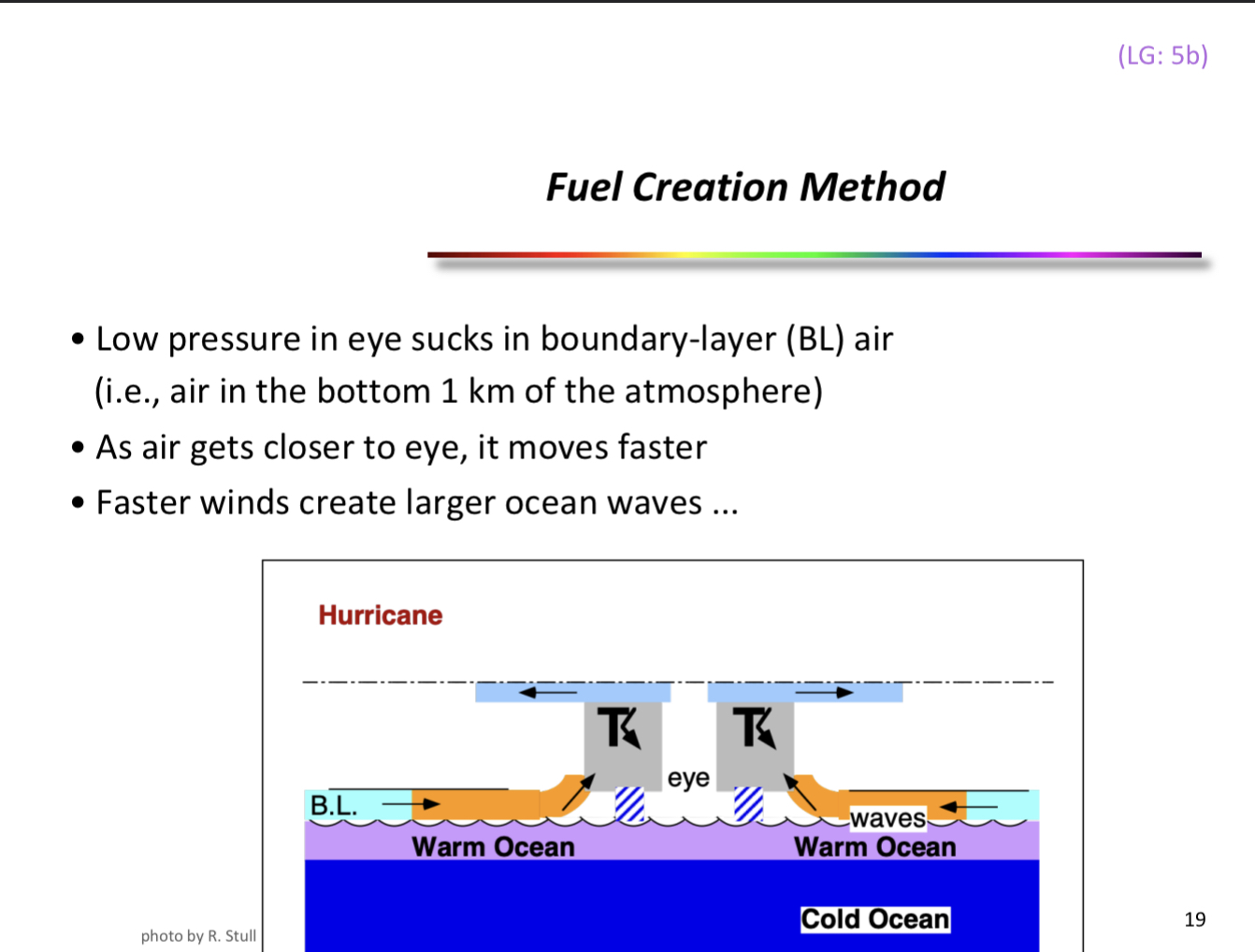 (LG: 5b)

Fuel Creation Method

• Low pressure in eye sucks in boundary-layer (BL) air (i.e., air in the bottom 1 km of the atmosphere)

• As air gets closer to eye, it moves faster

• Faster winds create larger ocean waves ...

Hurricane

eye

B.L.

waves

Warm Ocean

Warm Ocean

Cold Ocean

photo by R. Stull

19